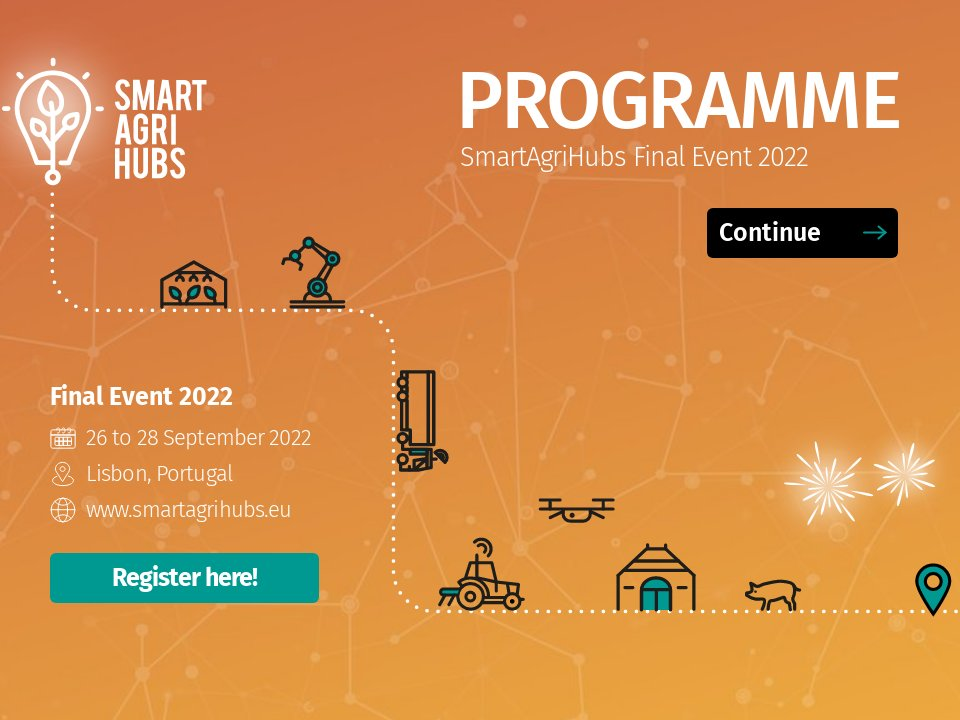 SMART AGRI HUBS

PROGRAMME
SmartAgriHubs Final Event 2022

Continue

Final Event 2022
26 to 28 September 2022
Lisbon, Portugal
www.smartagrihubs.eu

Register here!